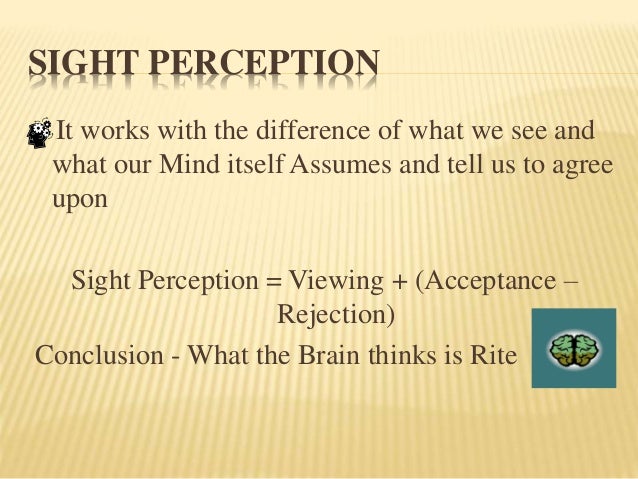 SIGHT PERCEPTION

It works with the difference of what we see and what our Mind itself Assumes and tell us to agree upon

Sight Perception = Viewing + (Acceptance – Rejection)

Conclusion - What the Brain thinks is Rite